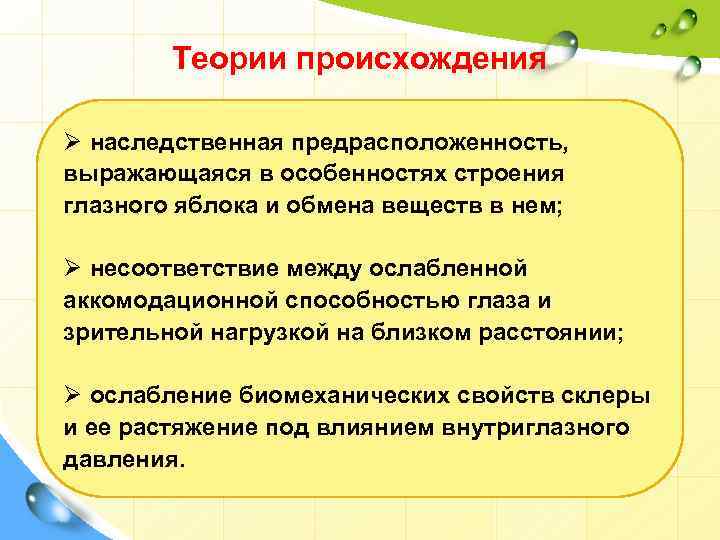 Теории происхождения

➢ наследственная предрасположенность, выражающаяся в особенностях строения глазного яблока и обмена веществ в нем;

➢ несоответствие между ослабленной аккомодационной способностью глаза и зрительной нагрузкой на близком расстоянии;

➢ ослабление биомеханических свойств склеры и ее растяжение под влиянием внутриглазного давления.